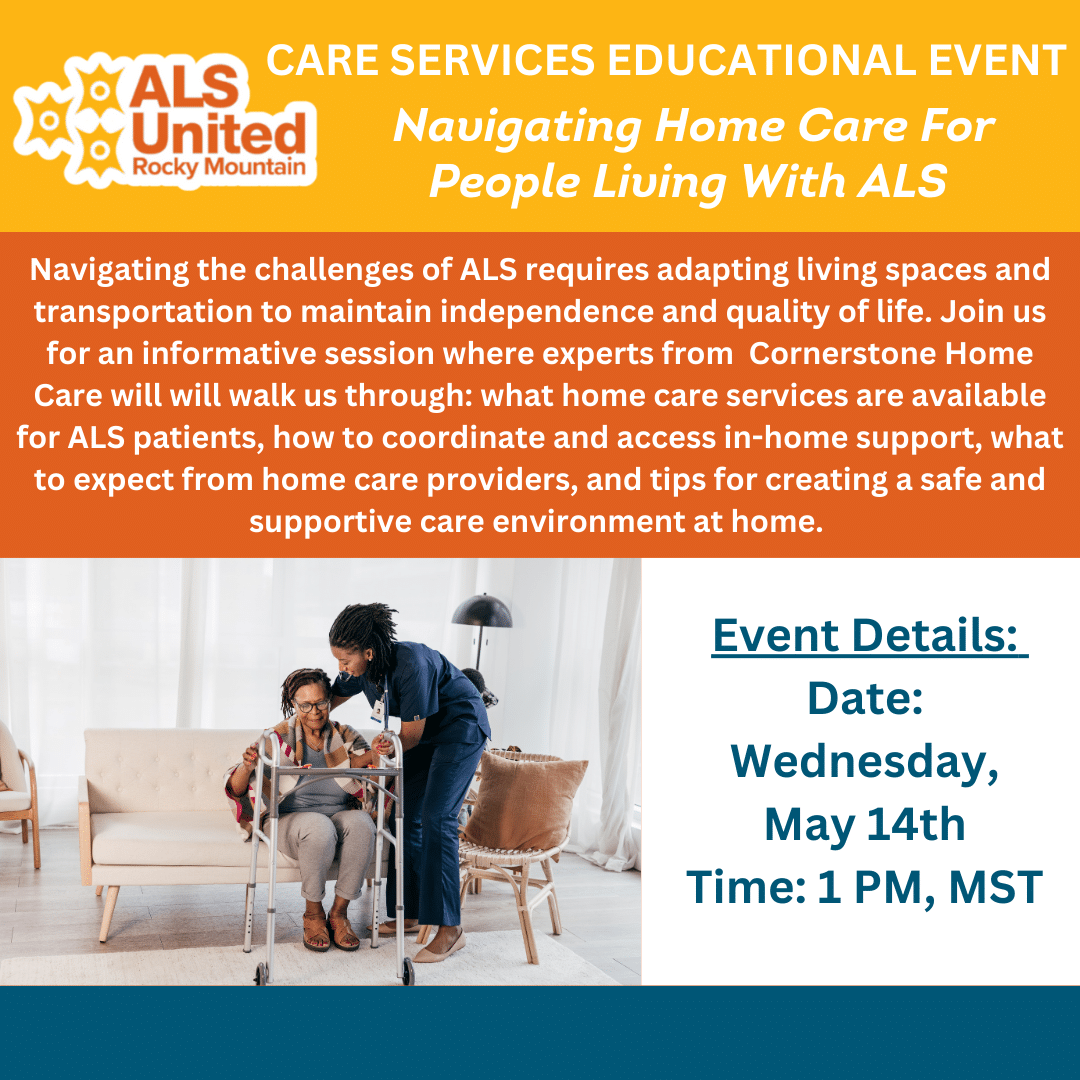 ALS United Rocky Mountain

CARE SERVICES EDUCATIONAL EVENT

Navigating Home Care For People Living With ALS

Navigating the challenges of ALS requires adapting living spaces and transportation to maintain independence and quality of life. Join us for an informative session where experts from Cornerstone Home Care will will walk us through: what home care services are available for ALS patients, how to coordinate and access in-home support, what to expect from home care providers, and tips for creating a safe and supportive care environment at home.

Event Details:
Date:
Wednesday,
May 14th
Time: 1 PM, MST